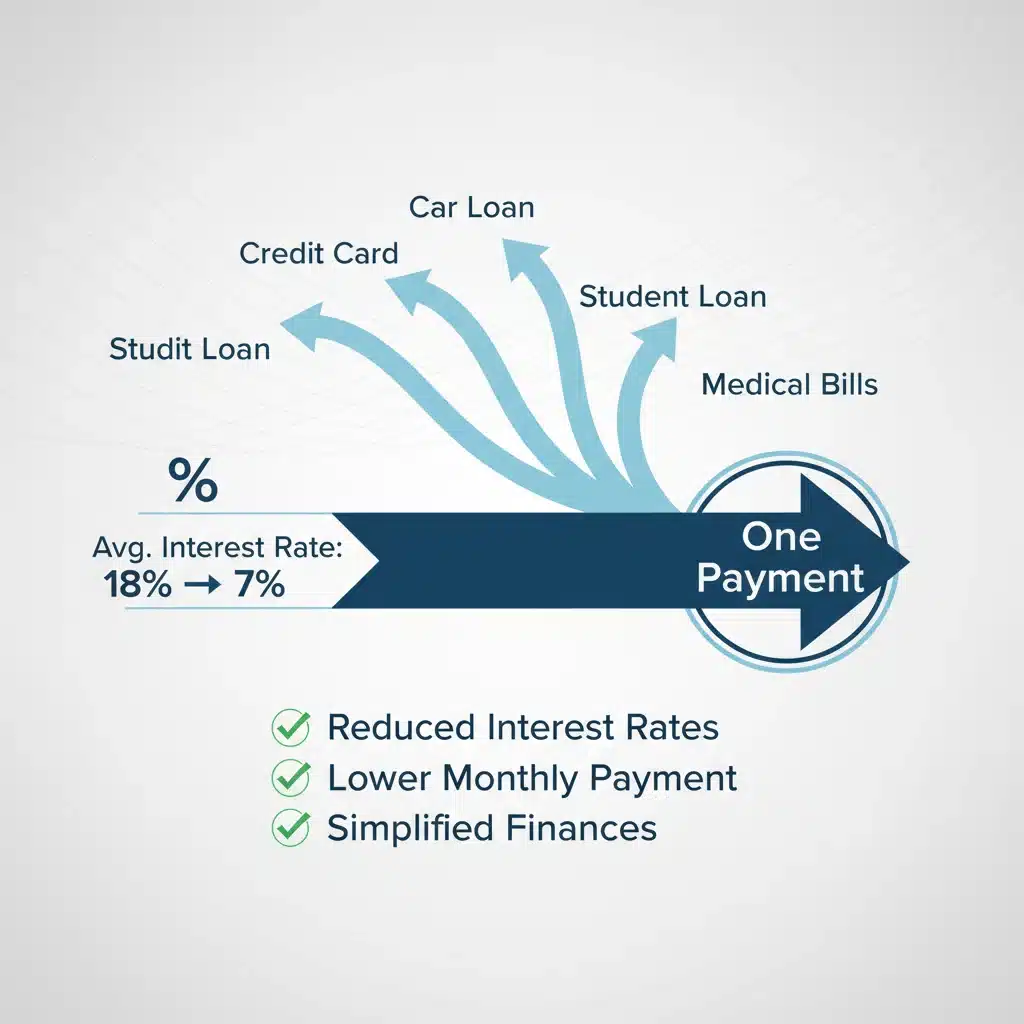 Car Loan

Credit Card

Student Loan

Studit Loan

Medical Bills

%

Avg. Interest Rate:
18% → 7%

One Payment

Reduced Interest Rates
Lower Monthly Payment
Simplified Finances